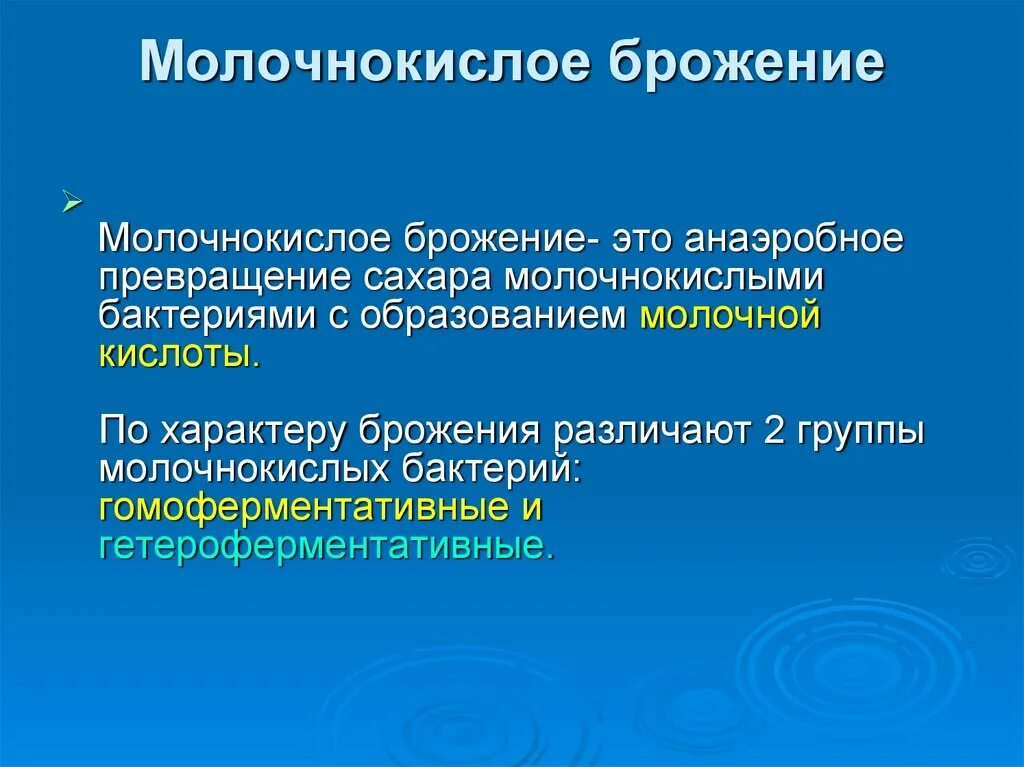 Молочнокислое брожение

Молочнокислое брожение- это анаэробное превращение сахара молочнокислыми бактериями с образованием молочной кислоты.

По характеру брожения различают 2 группы молочнокислых бактерий: гомоферментативные и гетероферментативные.